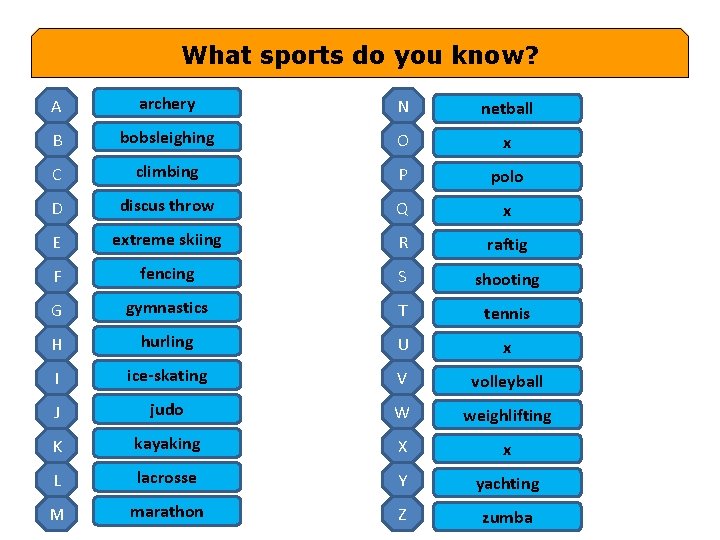 What sports do you know?

A archery
B bobsleighing
C climbing
D discus throw
E extreme skiing
F fencing
G gymnastics
H hurling
I ice-skating
J judo
K kayaking
L lacrosse
M marathon

N netball
O x
P polo
Q x
R raftig
S shooting
T tennis
U x
V volleyball
W weighlifting
X x
Y yachting
Z zumba